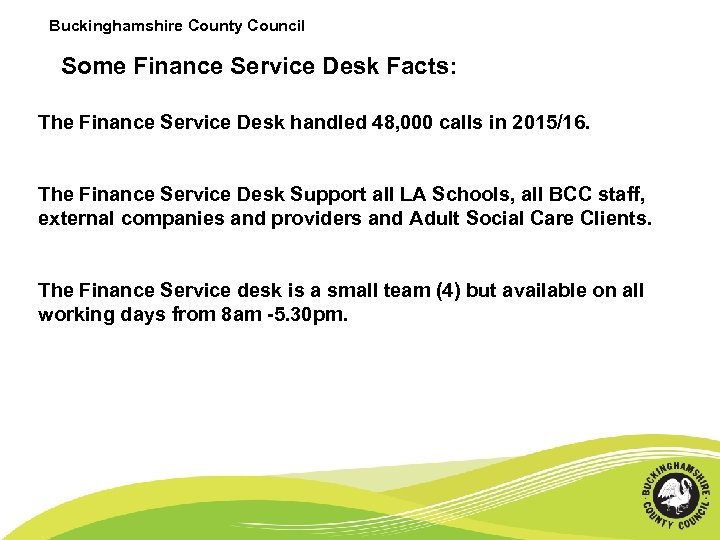 Buckinghamshire County Council

Some Finance Service Desk Facts:

The Finance Service Desk handled 48,000 calls in 2015/16.

The Finance Service Desk Support all LA Schools, all BCC staff, external companies and providers and Adult Social Care Clients.

The Finance Service desk is a small team (4) but available on all working days from 8am -5.30pm.

BUCKINGHAMSHIRE COUNTY COUNCIL